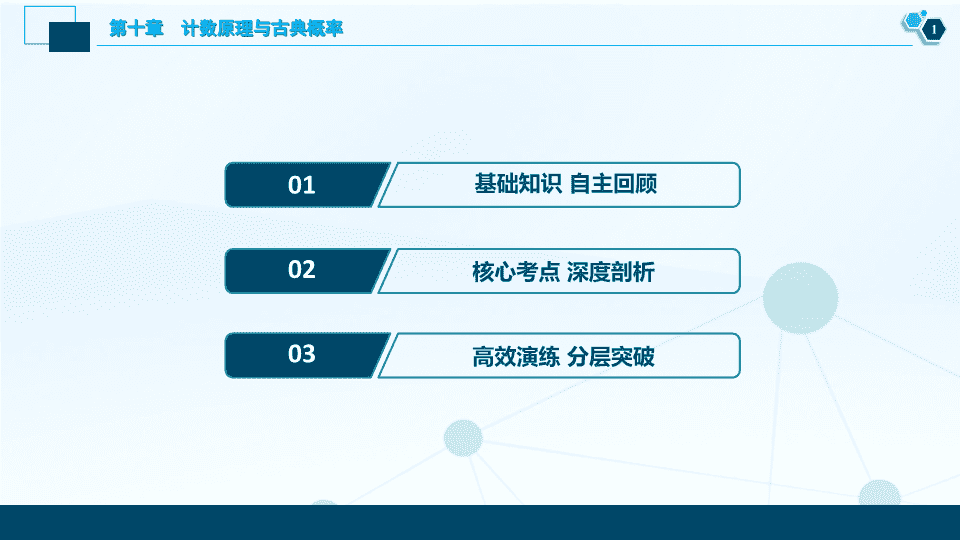 第十章　计数原理与古典概率

1

01　基础知识 自主回顾

02　核心考点 深度剖析

03　高效演练 分层突破